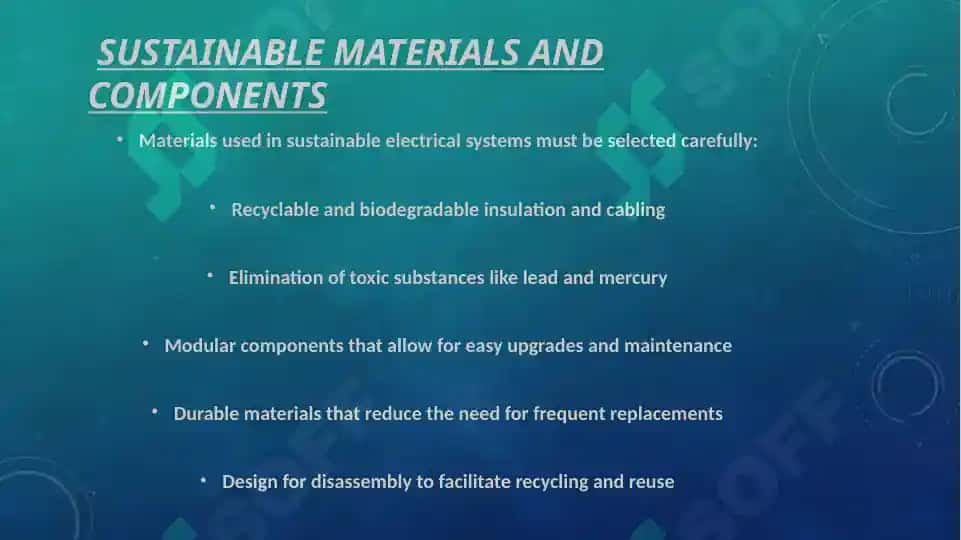 SUSTAINABLE MATERIALS AND COMPONENTS

• Materials used in sustainable electrical systems must be selected carefully:

• Recyclable and biodegradable insulation and cabling

• Elimination of toxic substances like lead and mercury

• Modular components that allow for easy upgrades and maintenance

• Durable materials that reduce the need for frequent replacements

• Design for disassembly to facilitate recycling and reuse